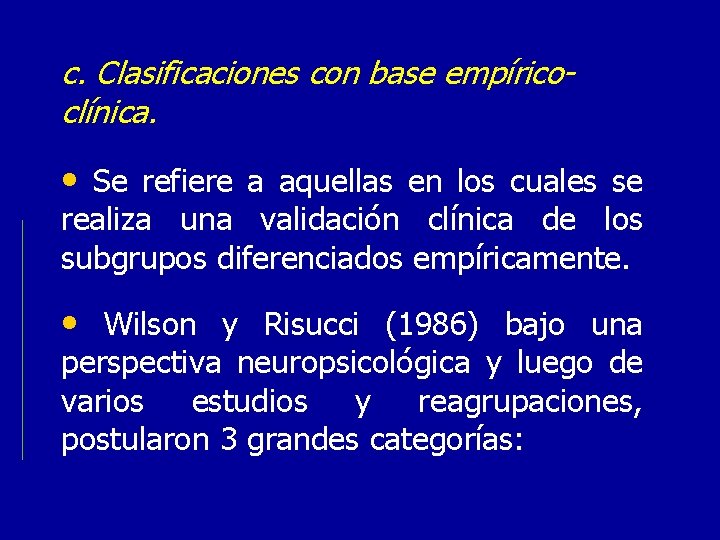 c. Clasificaciones con base empírico-clínica.

• Se refiere a aquellas en los cuales se realiza una validación clínica de los subgrupos diferenciados empíricamente.

• Wilson y Risucci (1986) bajo una perspectiva neuropsicológica y luego de varios estudios y reagrupaciones, postularon 3 grandes categorías: